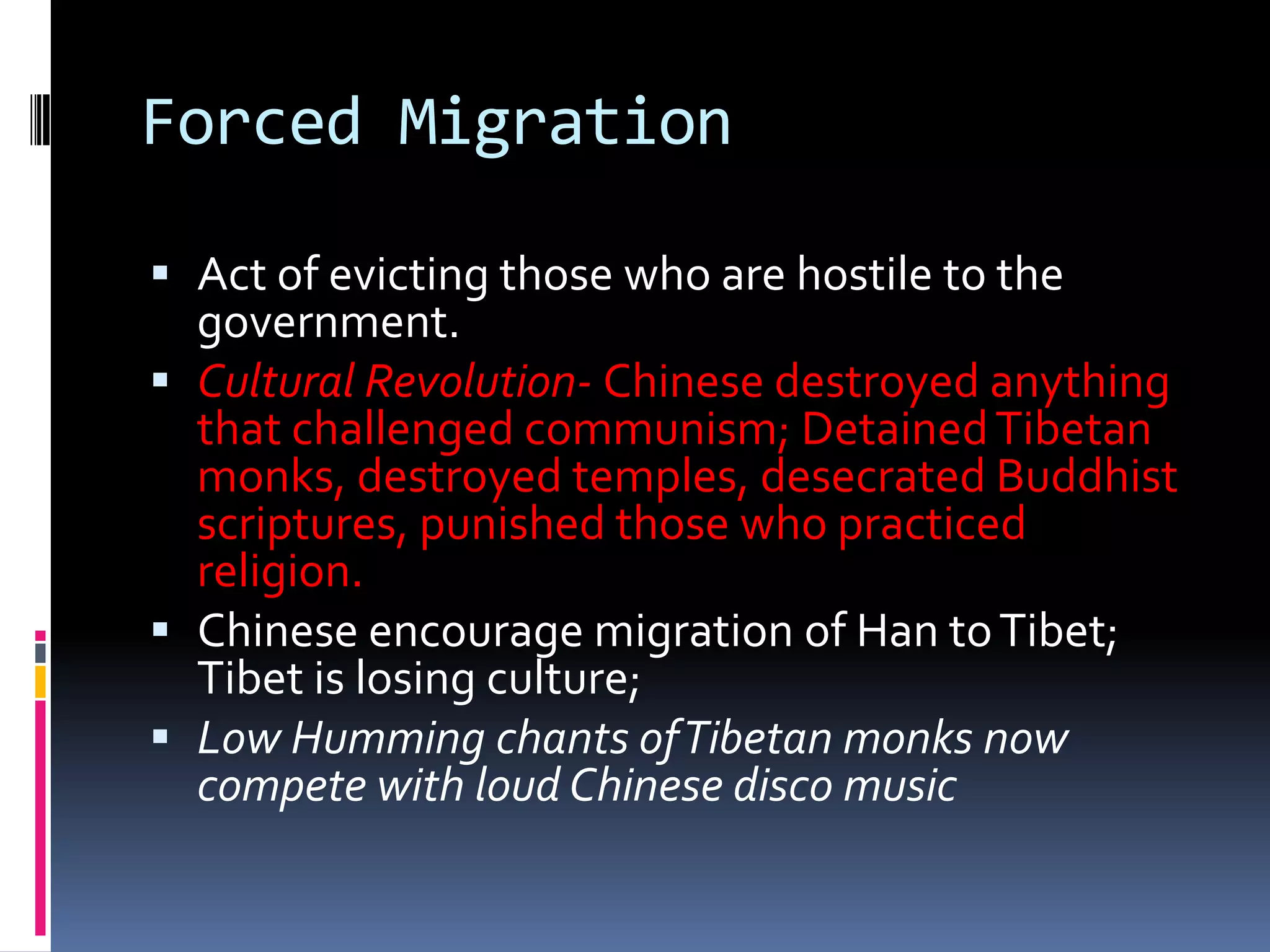 Forced Migration

▪ Act of evicting those who are hostile to the government.

▪ Cultural Revolution- Chinese destroyed anything that challenged communism; Detained Tibetan monks, destroyed temples, desecrated Buddhist scriptures, punished those who practiced religion.

▪ Chinese encourage migration of Han to Tibet; Tibet is losing culture;

▪ Low Humming chants of Tibetan monks now compete with loud Chinese disco music